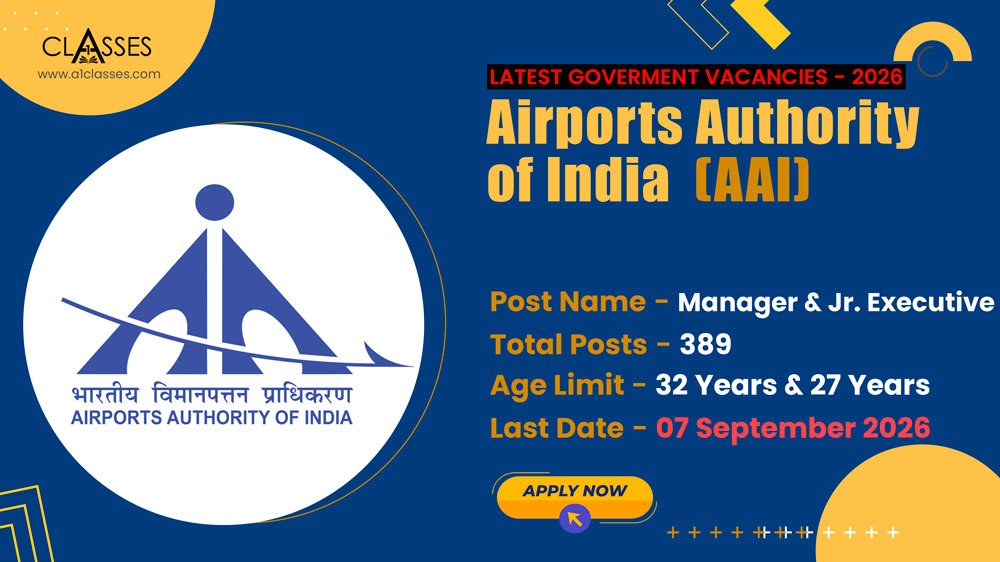 CLASSES
www.a1classes.com

LATEST GOVERMENT VACANCIES - 2026

Airports Authority of India (AAI)

भारतीय विमानपत्तन प्राधिकरण
AIRPORTS AUTHORITY OF INDIA

Post Name - Manager & Jr. Executive
Total Posts - 389
Age Limit - 32 Years & 27 Years
Last Date - 07 September 2026

APPLY NOW